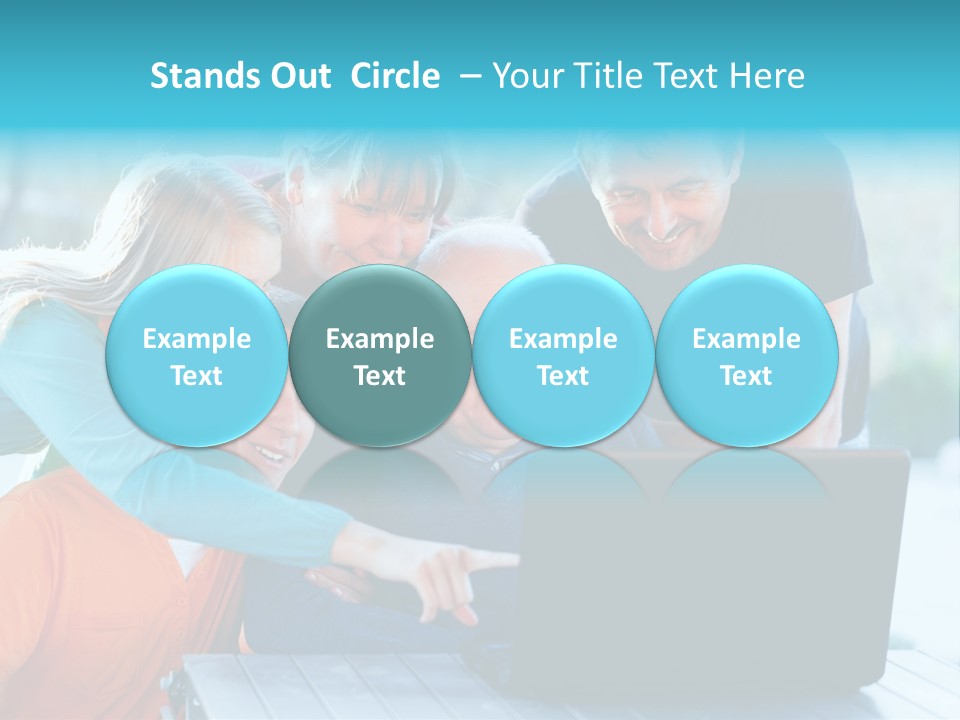 Stands Out Circle – Your Title Text Here

Example Text

Example Text

Example Text

Example Text